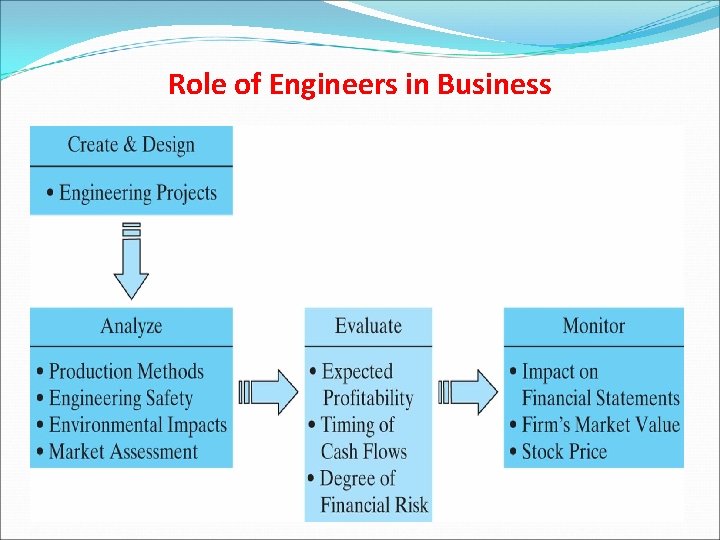 Role of Engineers in Business

Create & Design

• Engineering Projects

Analyze

• Production Methods
• Engineering Safety
• Environmental Impacts
• Market Assessment

Evaluate

• Expected Profitability
• Timing of Cash Flows
• Degree of Financial Risk

Monitor

• Impact on Financial Statements
• Firm's Market Value
• Stock Price